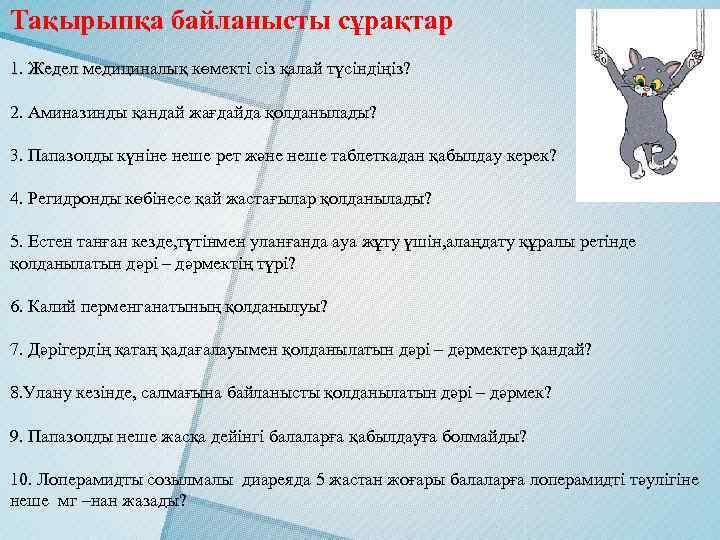 Тақырыпқа байланысты сұрақтар

1. Жедел медициналық көмекті сіз қалай түсіндіңіз?

2. Аминазинды қандай жағдайда қолданылады?

3. Папазолды күніне неше рет және неше таблеткадан қабылдау керек?

4. Регидронды көбінесе қай жастағылар қолданылады?

5. Естен танған кезде,түтінмен уланғанда ауа жұту үшін,алаңдату құралы ретінде қолданылатын дәрі – дәрмектің түрі?

6. Калий перменганатының қолданылуы?

7. Дәрігердің қатаң қадағалауымен қолданылатын дәрі – дәрмектер қандай?

8.Улану кезінде, салмағына байланысты қолданылатын дәрі – дәрмек?

9. Папазолды неше жасқа дейінгі балаларға қабылдауға болмайды?

10. Лоперамидты созылмалы диареяда 5 жастан жоғары балаларға лоперамидті тәулігіне неше мг –нан жазады?